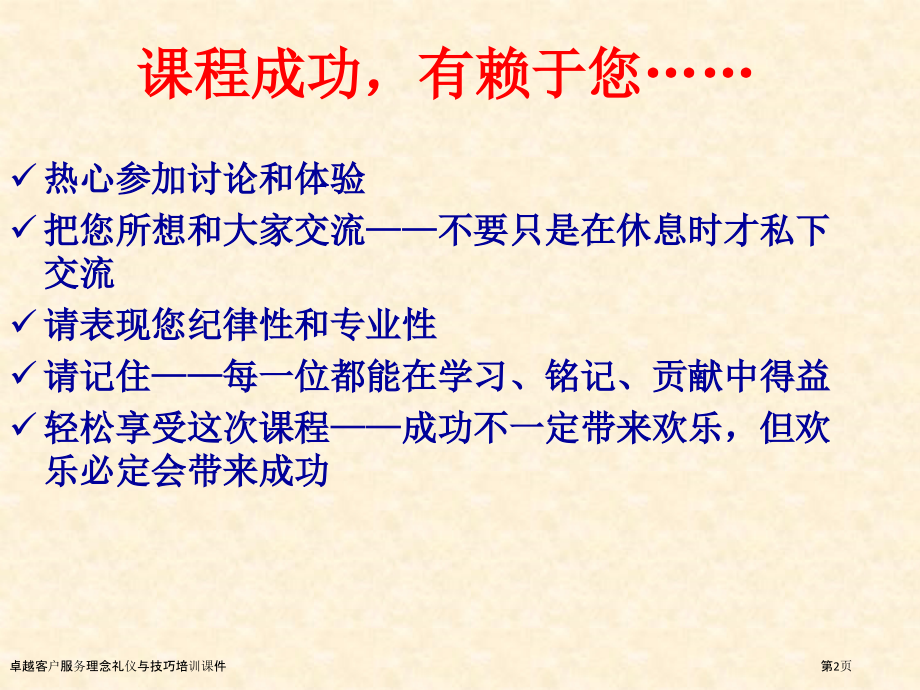 课程成功，有赖于您……

✓ 热心参加讨论和体验
✓ 把您所想和大家交流——不要只是在休息时才私下交流
✓ 请表现您纪律性和专业性
✓ 请记住——每一位都能在学习、铭记、贡献中得益
✓ 轻松享受这次课程——成功不一定带来欢乐，但欢乐必定会带来成功

卓越客户服务理念礼仪与技巧培训课件

第2页